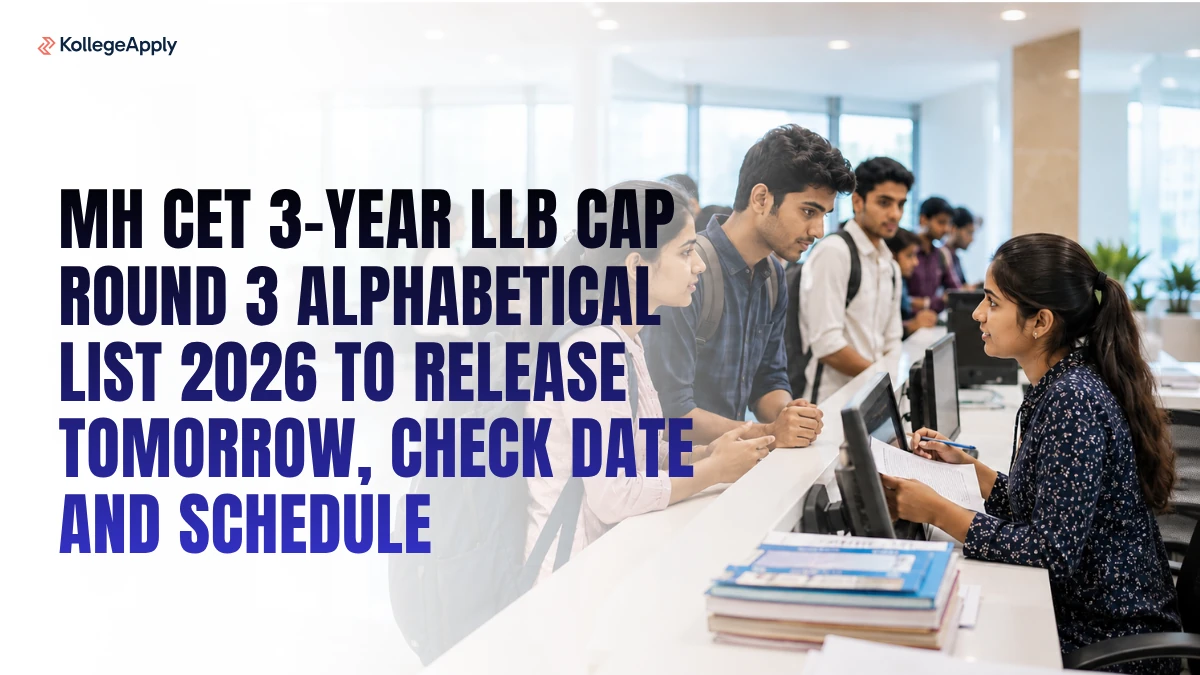 KollegeApply

MH CET 3-YEAR LLB CAP ROUND 3 ALPHABETICAL LIST 2026 TO RELEASE TOMORROW, CHECK DATE AND SCHEDULE